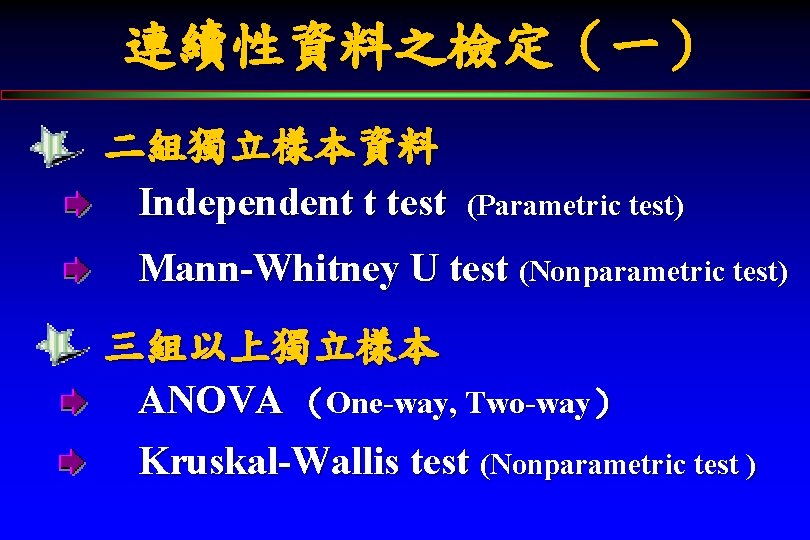 連續性資料之檢定（一）

二組獨立樣本資料

Independent t test (Parametric test)

Mann-Whitney U test (Nonparametric test)

三組以上獨立樣本

ANOVA （One-way, Two-way）

Kruskal-Wallis test (Nonparametric test )